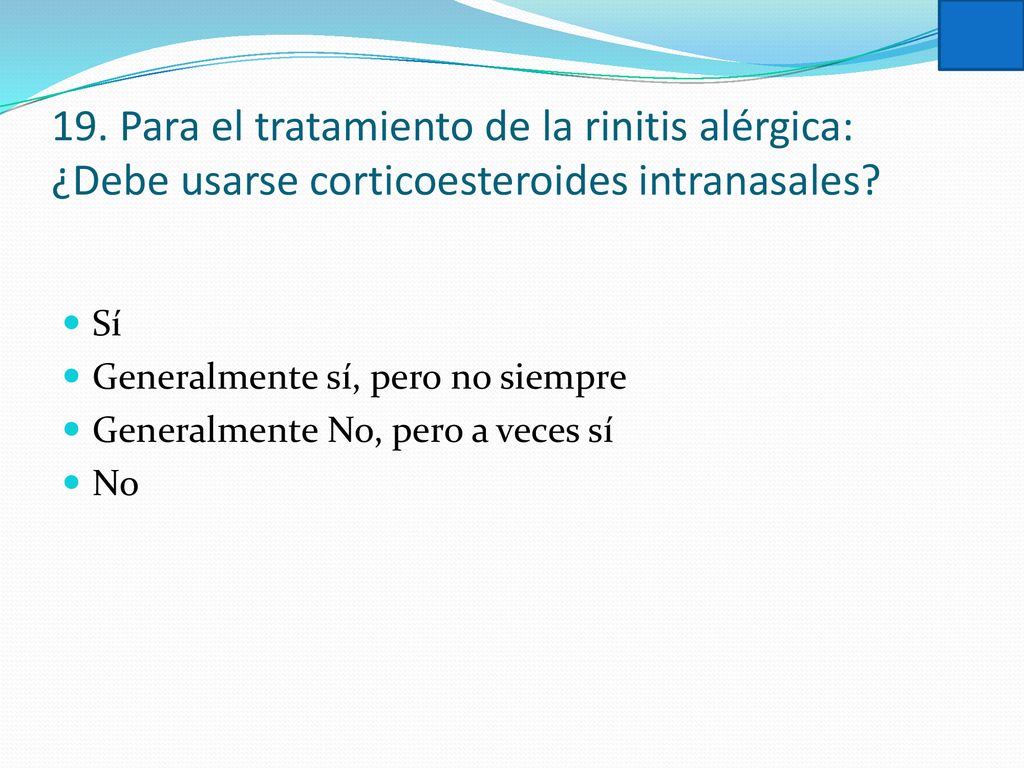 19. Para el tratamiento de la rinitis alérgica: ¿Debe usarse corticoesteroides intranasales?

Sí
Generalmente sí, pero no siempre
Generalmente No, pero a veces sí
No